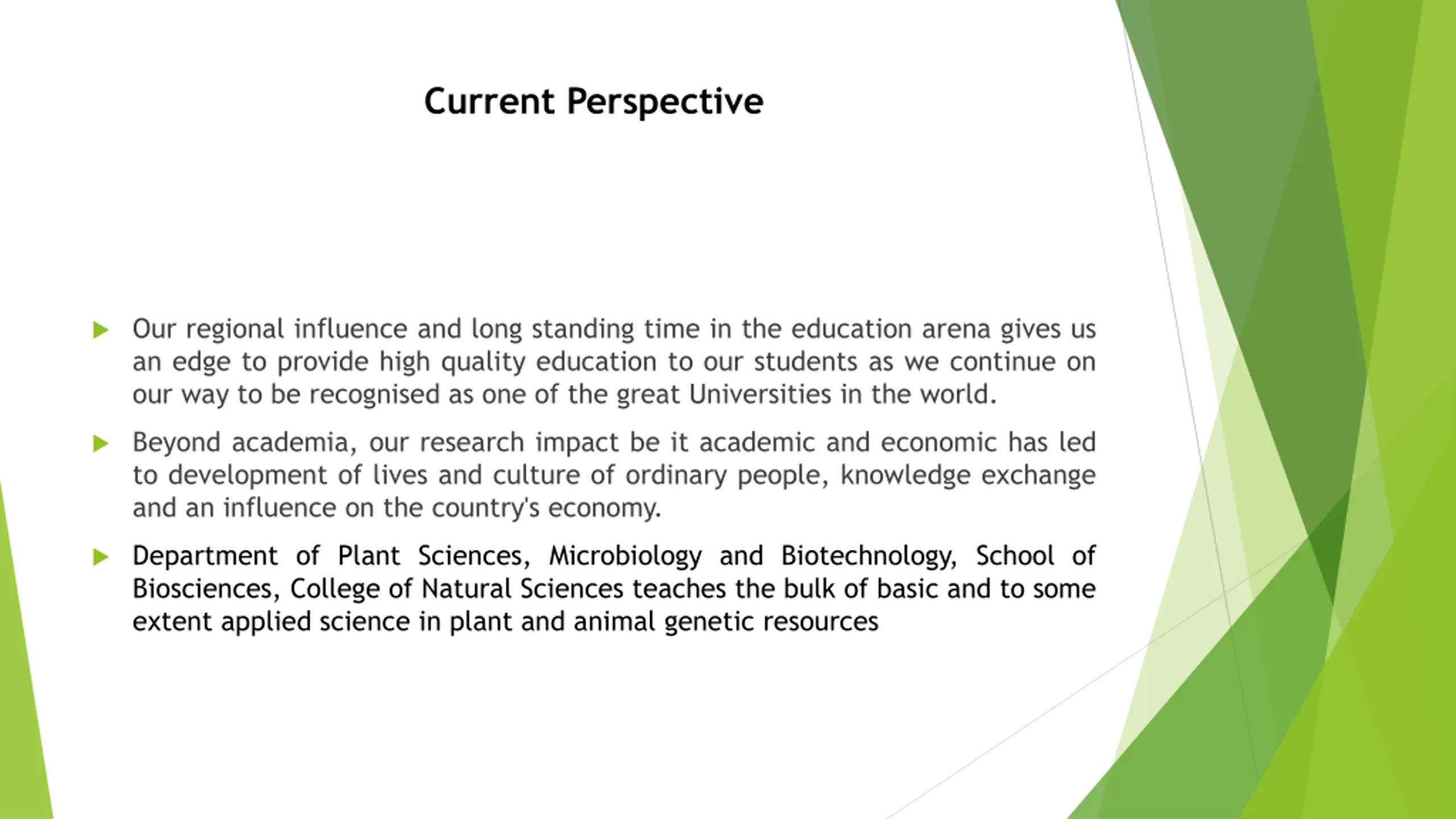 Current Perspective

Our regional influence and long standing time in the education arena gives us an edge to provide high quality education to our students as we continue on our way to be recognised as one of the great Universities in the world.

Beyond academia, our research impact be it academic and economic has led to development of lives and culture of ordinary people, knowledge exchange and an influence on the country's economy.

Department of Plant Sciences, Microbiology and Biotechnology, School of Biosciences, College of Natural Sciences teaches the bulk of basic and to some extent applied science in plant and animal genetic resources